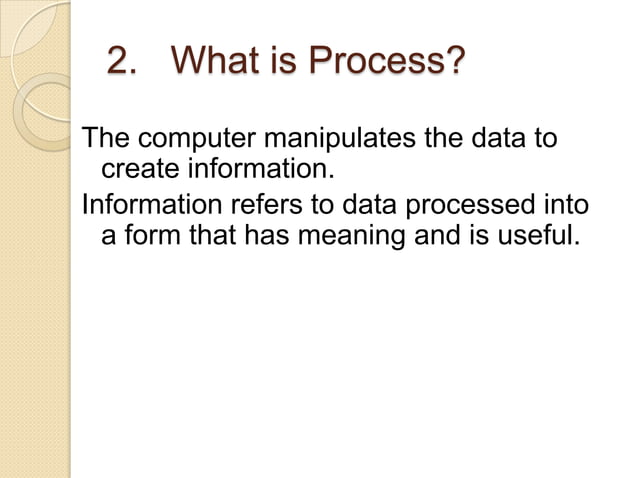 2. What is Process?

The computer manipulates the data to create information.

Information refers to data processed into a form that has meaning and is useful.